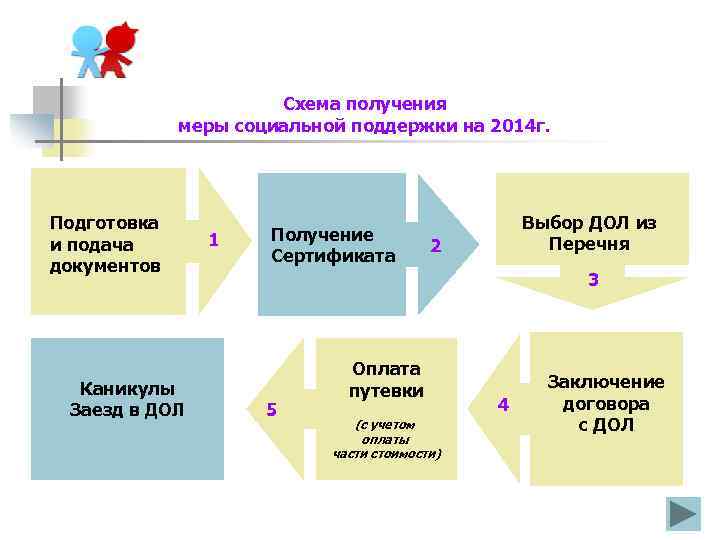 Схема получения
меры социальной поддержки на 2014г.

Подготовка и подача документов

1

Получение Сертификата

2

Выбор ДОЛ из Перечня

3

Заключение договора с ДОЛ

4

Оплата путевки

(с учетом оплаты части стоимости)

5

Каникулы Заезд в ДОЛ